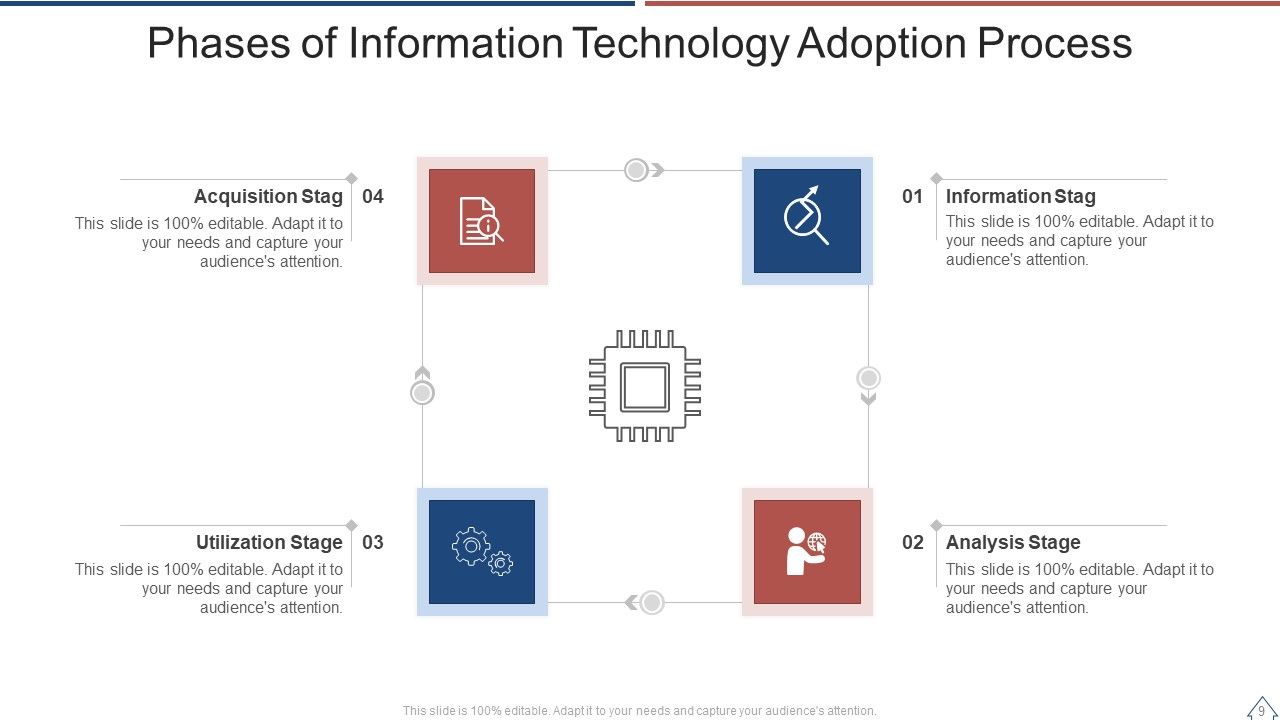 Phases of Information Technology Adoption Process

Acquisition Stag
04
This slide is 100% editable. Adapt it to your needs and capture your audience's attention.

01
Information Stag
This slide is 100% editable. Adapt it to your needs and capture your audience's attention.

Utilization Stage
03
This slide is 100% editable. Adapt it to your needs and capture your audience's attention.

02
Analysis Stage
This slide is 100% editable. Adapt it to your needs and capture your audience's attention.

This slide is 100% editable. Adapt it to your needs and capture your audience's attention.

9